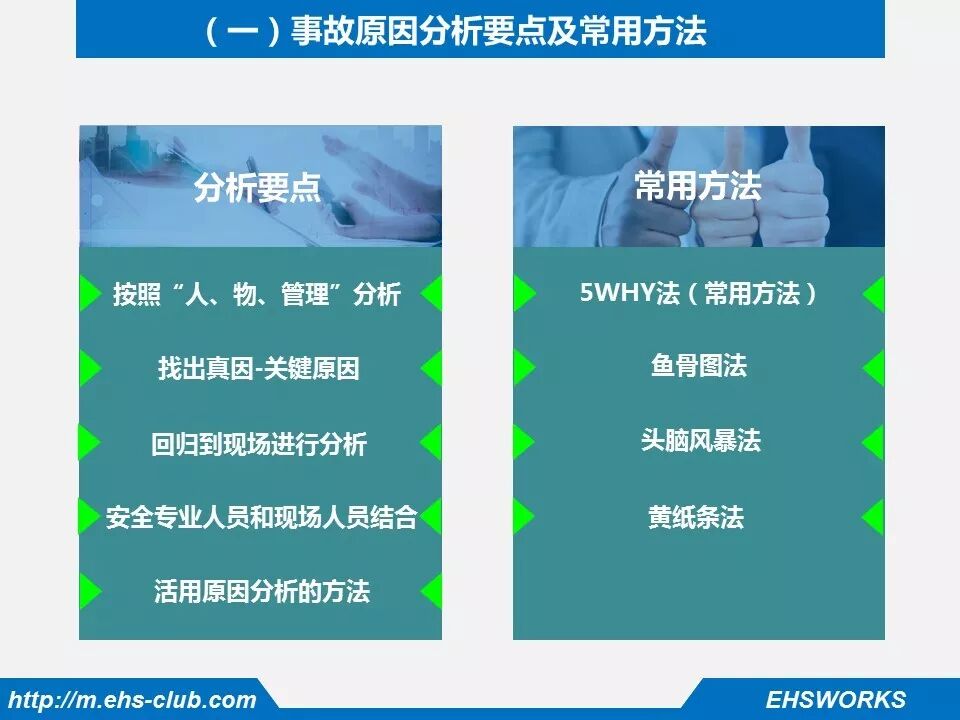 （一）事故原因分析要点及常用方法

分析要点

按照“人、物、管理”分析

找出真因-关键原因

回归到现场进行分析

安全专业人员和现场人员结合

活用原因分析的方法

常用方法

5WHY法（常用方法）

鱼骨图法

头脑风暴法

黄纸条法

http://m.ehs-club.com

EHSWORKS